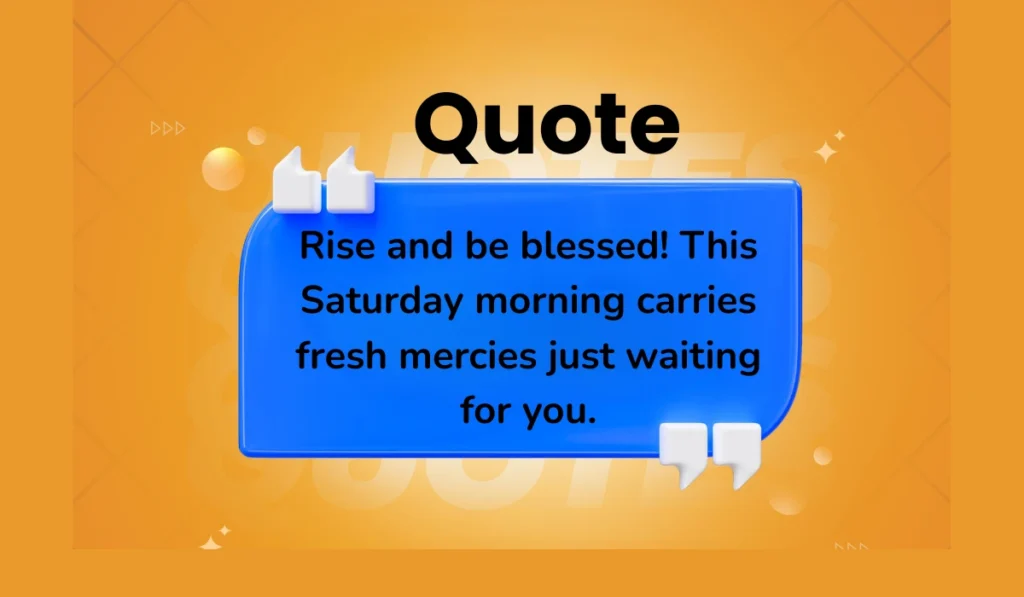 Quote

Rise and be blessed! This Saturday morning carries fresh mercies just waiting for you.